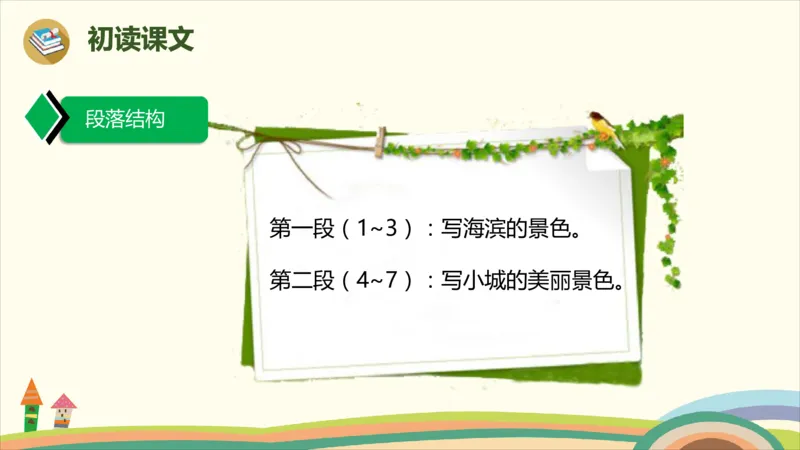 初读课文

段落结构

第一段（1~3）：写海滨的景色。

第二段（4~7）：写小城的美丽景色。